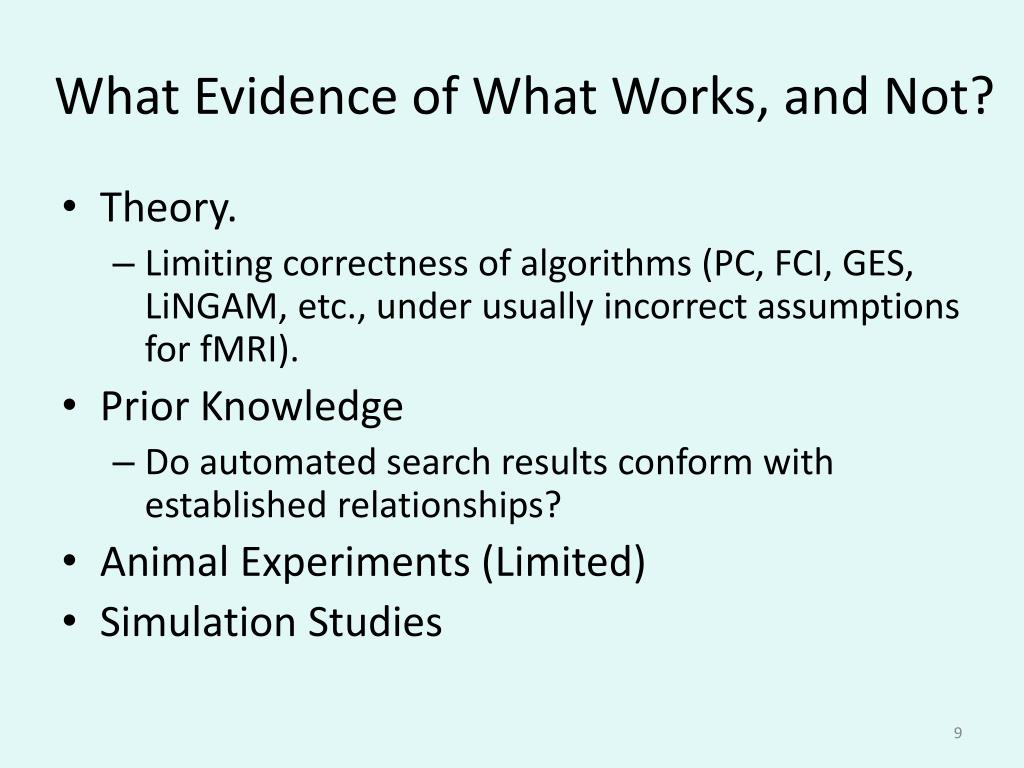 What Evidence of What Works, and Not?

• Theory.
– Limiting correctness of algorithms (PC, FCI, GES, LiNGAM, etc., under usually incorrect assumptions for fMRI).
• Prior Knowledge
– Do automated search results conform with established relationships?
• Animal Experiments (Limited)
• Simulation Studies

9